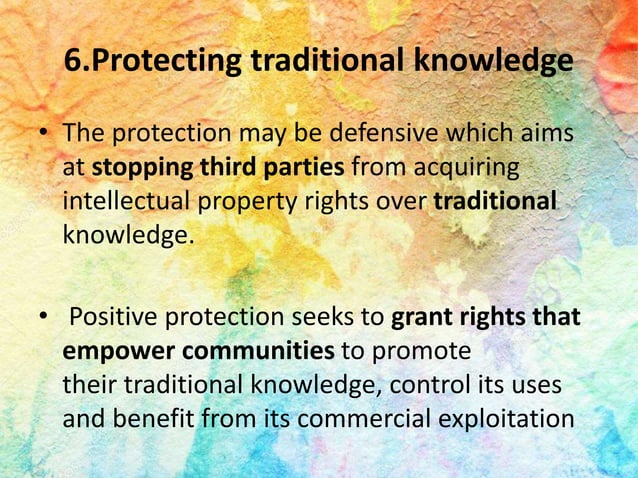 6.Protecting traditional knowledge

• The protection may be defensive which aims at stopping third parties from acquiring intellectual property rights over traditional knowledge.

• Positive protection seeks to grant rights that empower communities to promote their traditional knowledge, control its uses and benefit from its commercial exploitation